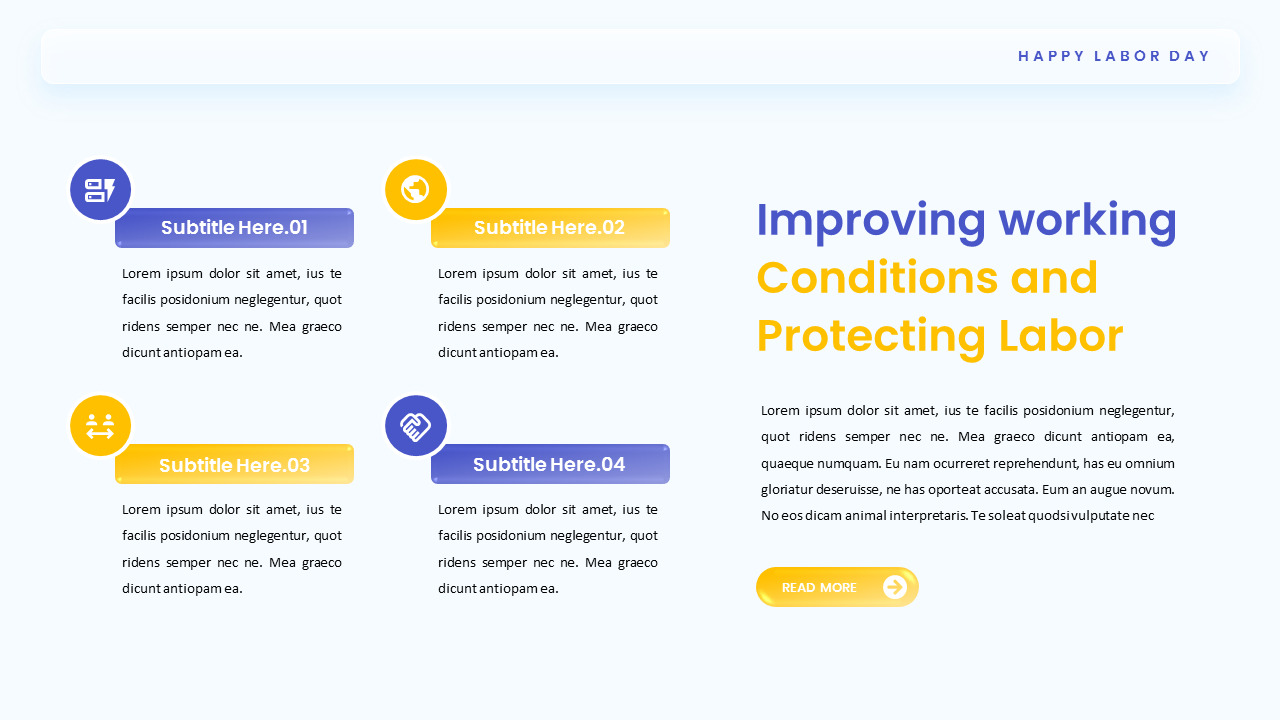 HAPPY LABOR DAY

Subtitle Here.01

Lorem ipsum dolor sit amet, ius te facilis posidonium neglegentur, quot ridens semper nec ne. Mea graeco dicunt antiopam ea.

Subtitle Here.02

Lorem ipsum dolor sit amet, ius te facilis posidonium neglegentur, quot ridens semper nec ne. Mea graeco dicunt antiopam ea.

Subtitle Here.03

Lorem ipsum dolor sit amet, ius te facilis posidonium neglegentur, quot ridens semper nec ne. Mea graeco dicunt antiopam ea.

Subtitle Here.04

Lorem ipsum dolor sit amet, ius te facilis posidonium neglegentur, quot ridens semper nec ne. Mea graeco dicunt antiopam ea.

Improving working Conditions and Protecting Labor

Lorem ipsum dolor sit amet, ius te facilis posidonium neglegentur, quot ridens semper nec ne. Mea graeco dicunt antiopam ea, quaeque numquam. Eu nam ocurreret reprehendunt, has eu omnium gloriatur deseruisse, ne has oporteat accusata. Eum an augue novum. No eos dicam animal interpretaris. Te soleat quodsi vulputate nec

READ MORE